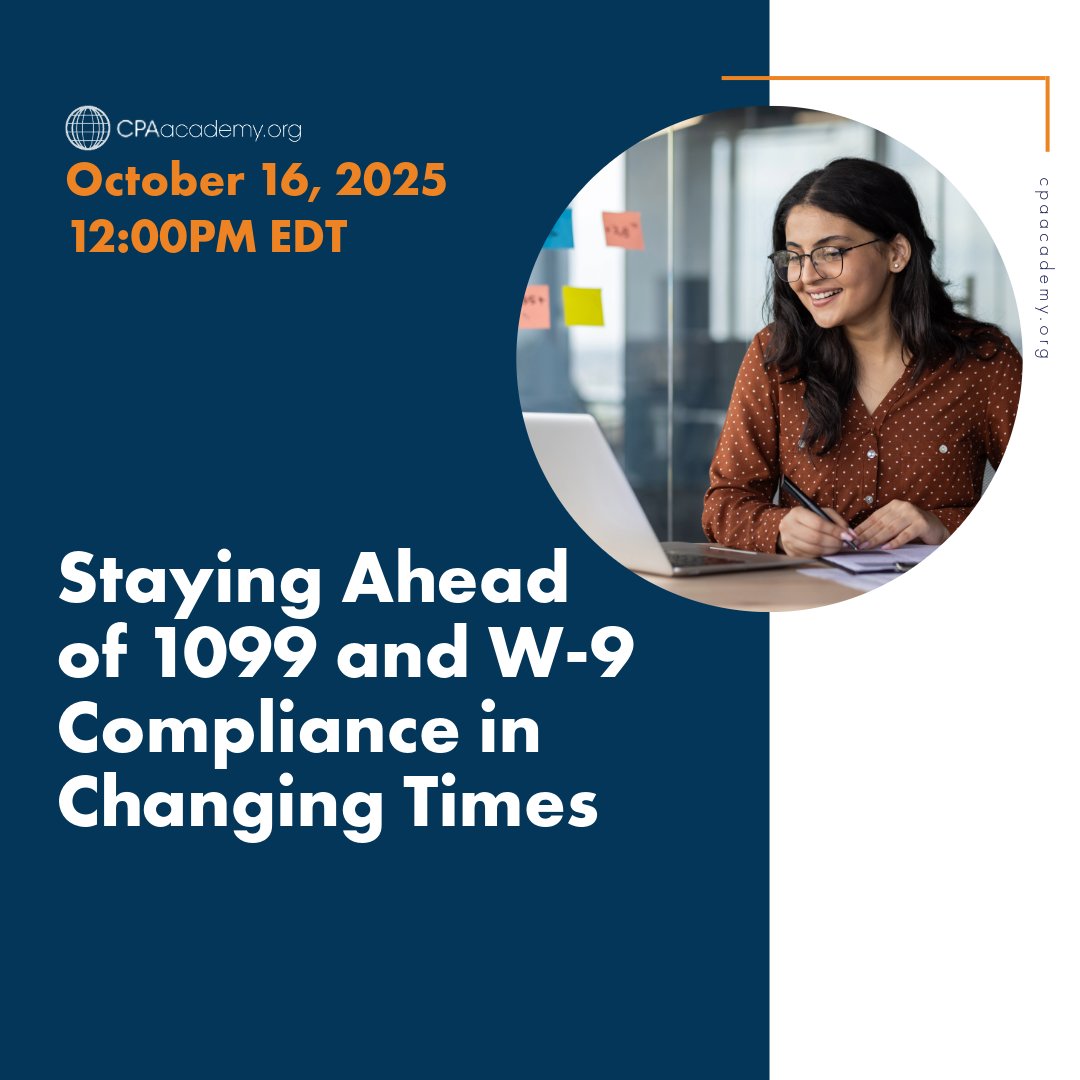 CPAacademy.org

October 16, 2025
12:00PM EDT

cpaacademy.org

Staying Ahead of 1099 and W-9 Compliance in Changing Times